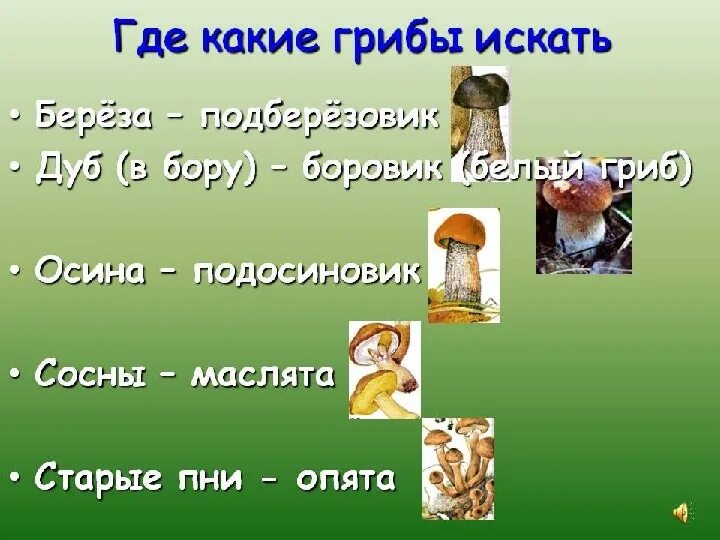 Где какие грибы искать

• Берёза – подберёзовик
• Дуб (в бору) – боровик (белый гриб)
• Осина – подосиновик
• Сосны – маслята
• Старые пни - опята